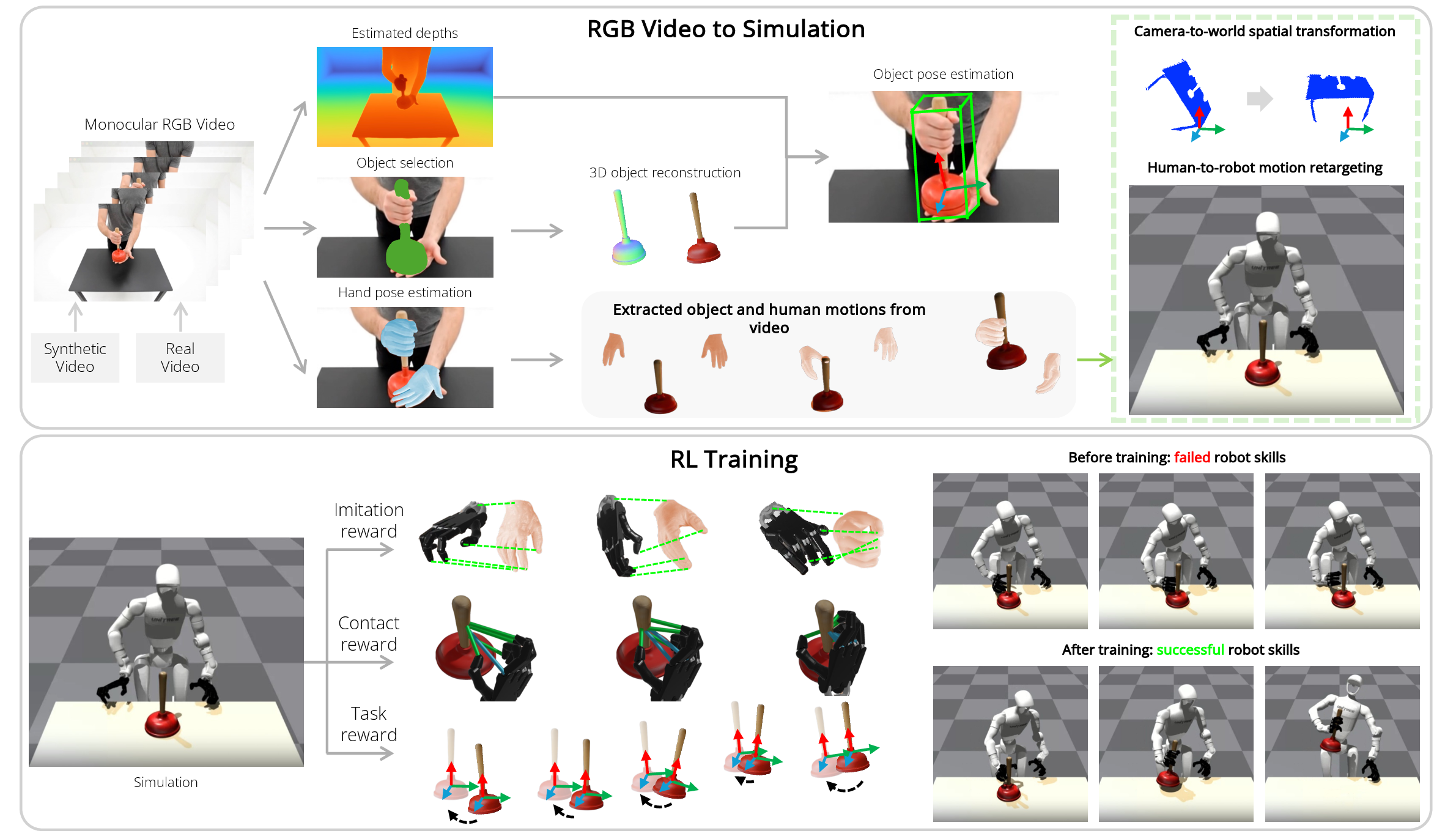 RGB Video to Simulation

Monocular RGB Video

Synthetic Video

Real Video

Estimated depths

Object selection

Hand pose estimation

3D object reconstruction

Object pose estimation

Extracted object and human motions from video

Camera-to-world spatial transformation

Human-to-robot motion retargeting

RL Training

Simulation

Imitation reward

Contact reward

Task reward

Before training: failed robot skills

After training: successful robot skills